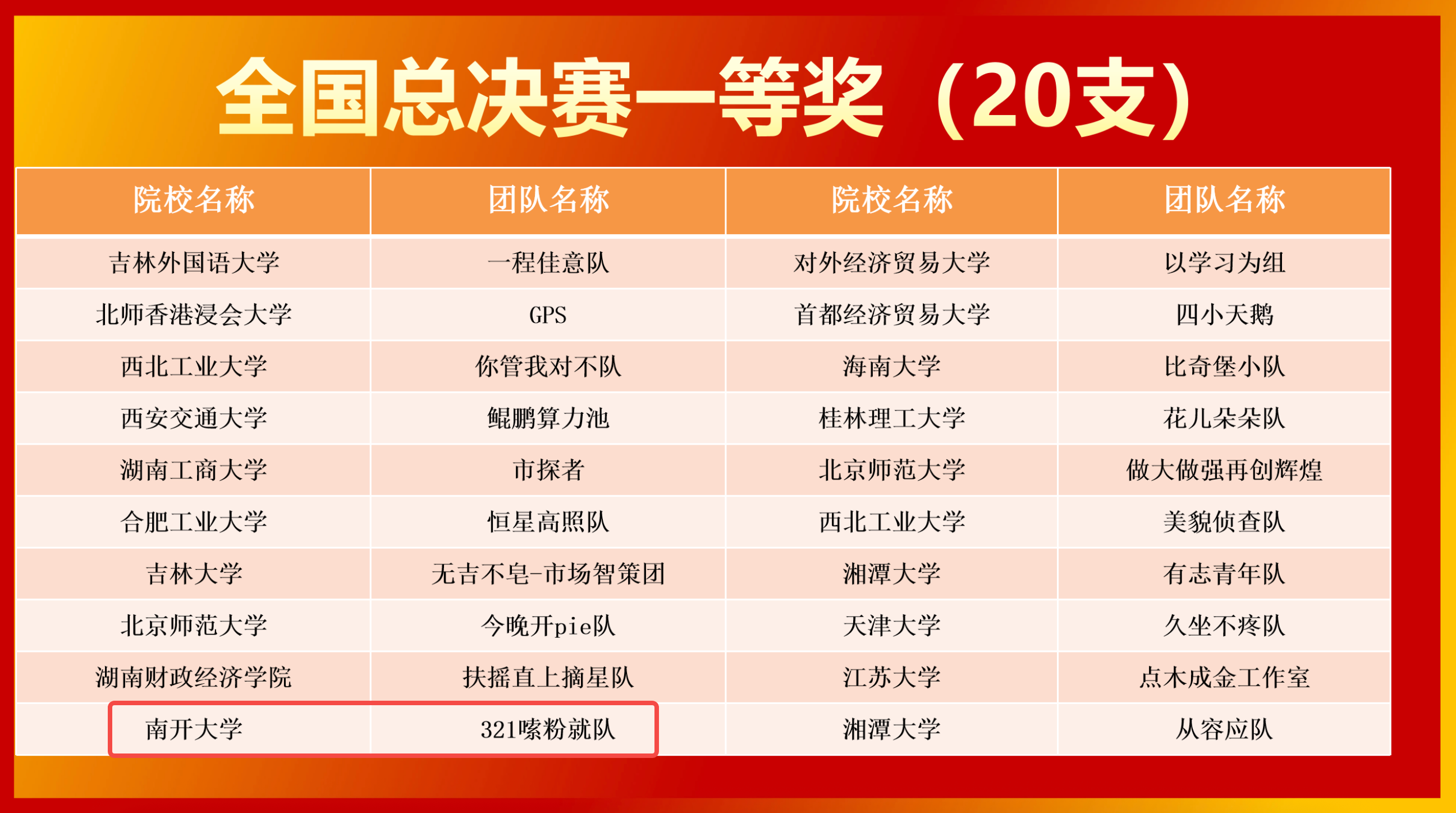 全国总决赛一等奖（20支）

| 院校名称 | 团队名称 | 院校名称 | 团队名称 |
|---|---|---|---|
| 吉林外国语大学 | 一程佳意队 | 对外经济贸易大学 | 以学习为组 |
| 北师香港浸会大学 | GPS | 首都经济贸易大学 | 四小天鹅 |
| 西北工业大学 | 你管我对不队 | 海南大学 | 比奇堡小队 |
| 西安交通大学 | 鲲鹏算力池 | 桂林理工大学 | 花儿朵朵队 |
| 湖南工商大学 | 市探者 | 北京师范大学 | 做大做强再创辉煌 |
| 合肥工业大学 | 恒星高照队 | 西北工业大学 | 美貌侦查队 |
| 吉林大学 | 无吉不皂-市场智策团 | 湘潭大学 | 有志青年队 |
| 北京师范大学 | 今晚开pie队 | 天津大学 | 久坐不疼队 |
| 湖南财政经济学院 | 扶摇直上摘星队 | 江苏大学 | 点木成金工作室 |
| 南开大学 | 321嗦粉就队 | 湘潭大学 | 从容应队 |